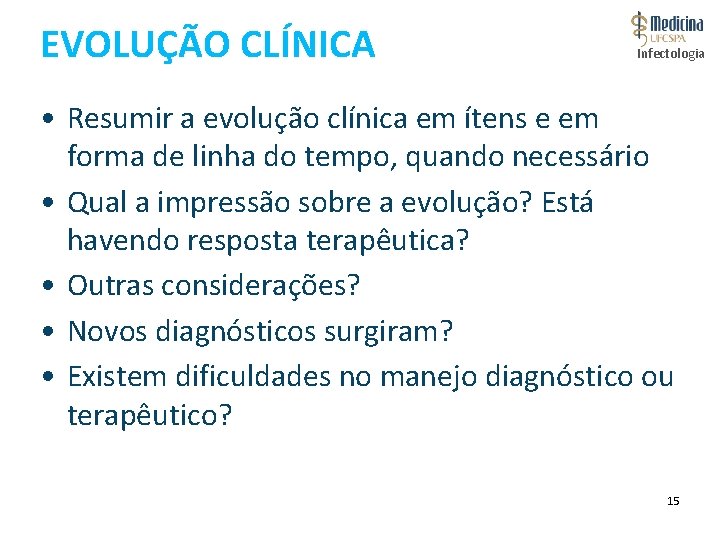 EVOLUÇÃO CLÍNICA

Medicina
UFCSPA
Infectologia

• Resumir a evolução clínica em ítens e em forma de linha do tempo, quando necessário
• Qual a impressão sobre a evolução? Está havendo resposta terapêutica?
• Outras considerações?
• Novos diagnósticos surgiram?
• Existem dificuldades no manejo diagnóstico ou terapêutico?

15